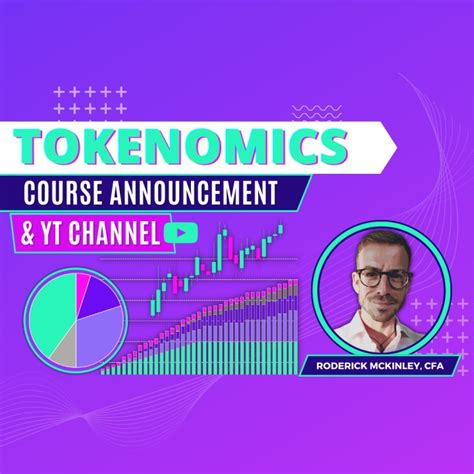 TOKENOMICS
COURSE ANNOUNCEMENT
& YT CHANNEL

RODERICK MCKINLEY, CFA